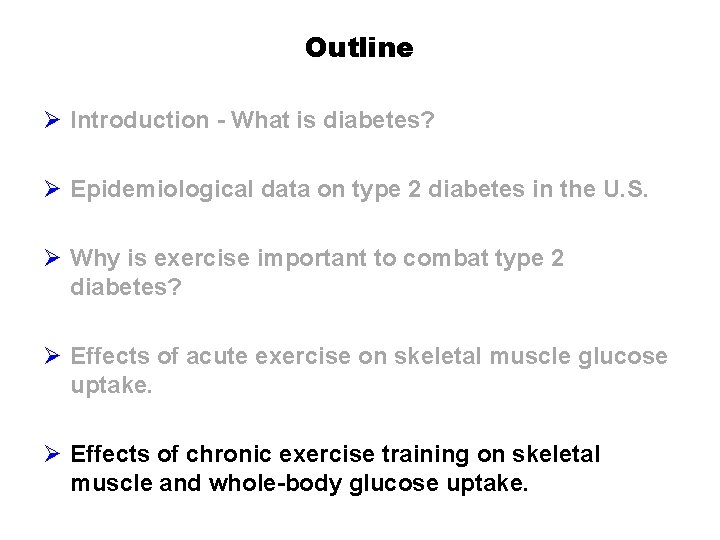 Outline

➢ Introduction - What is diabetes?

➢ Epidemiological data on type 2 diabetes in the U.S.

➢ Why is exercise important to combat type 2 diabetes?

➢ Effects of acute exercise on skeletal muscle glucose uptake.

➢ Effects of chronic exercise training on skeletal muscle and whole-body glucose uptake.